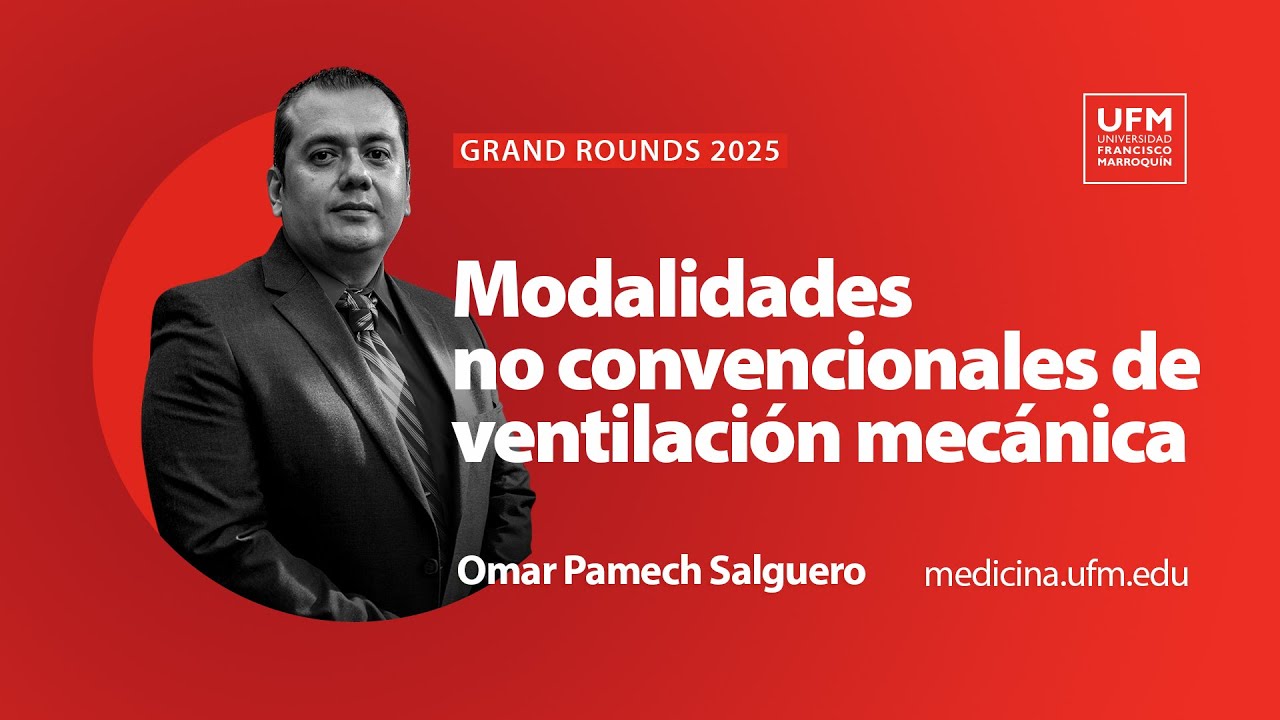 GRAND ROUNDS 2025

UFM
UNIVERSIDAD
FRANCISCO
MARROQUÍN

Modalidades no convencionales de ventilación mecánica

Omar Pamech Salguero

medicina.ufm.edu